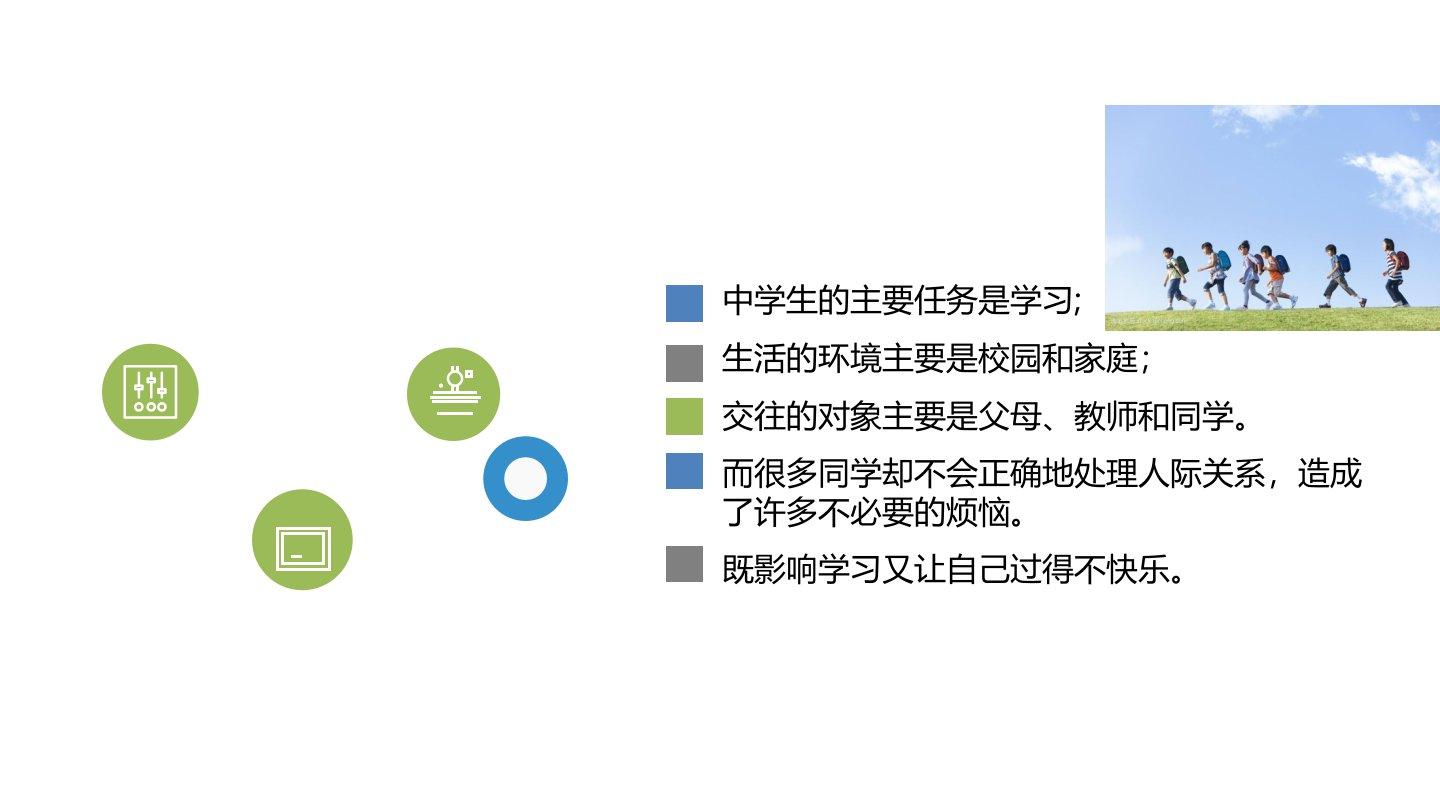 中学生的主要任务是学习;

生活的环境主要是校园和家庭;

交往的对象主要是父母、教师和同学。

而很多同学却不会正确地处理人际关系，造成了许多不必要的烦恼。

既影响学习又让自己过得不快乐。